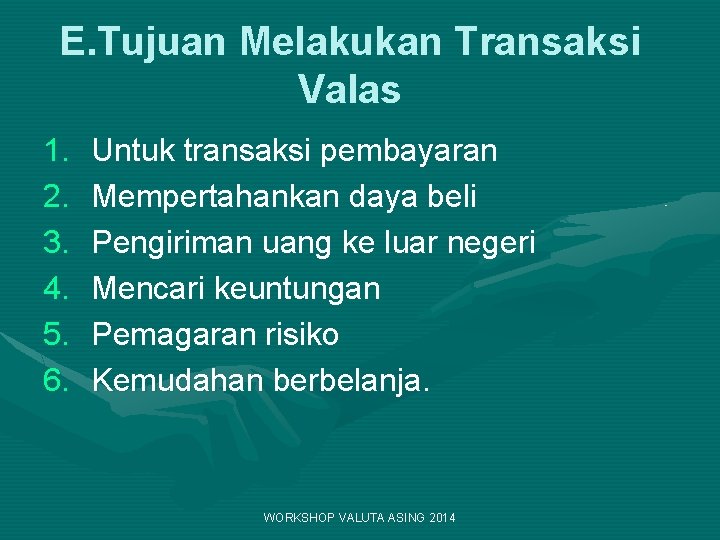 E.Tujuan Melakukan Transaksi Valas

1. Untuk transaksi pembayaran
2. Mempertahankan daya beli
3. Pengiriman uang ke luar negeri
4. Mencari keuntungan
5. Pemagaran risiko
6. Kemudahan berbelanja.

WORKSHOP VALUTA ASING 2014